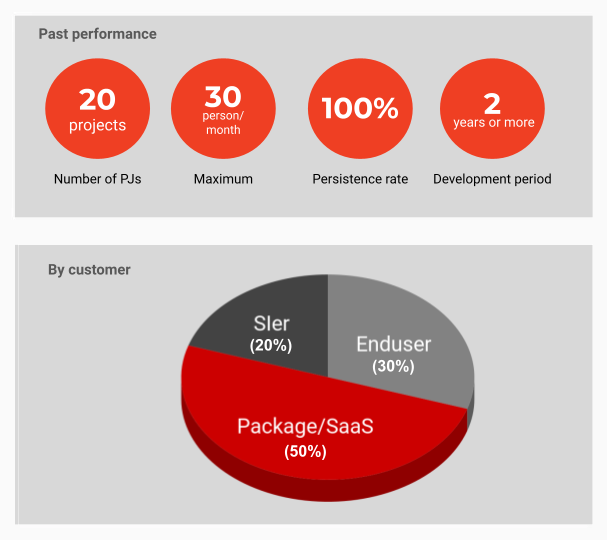 Past performance

20
projects
Number of PJs

30
person/
month
Maximum

100%
Persistence rate

2
years or more
Development period

By customer

SIer
(20%)

Enduser
(30%)

Package/SaaS
(50%)